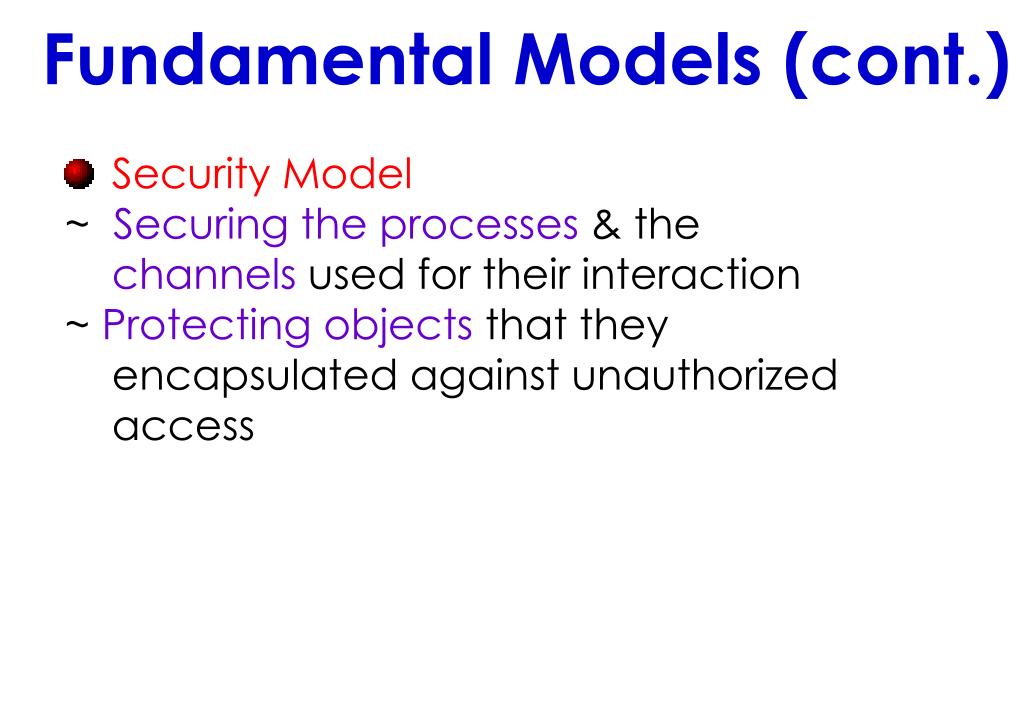 Fundamental Models (cont.)

Security Model
~ Securing the processes & the channels used for their interaction
~ Protecting objects that they encapsulated against unauthorized access